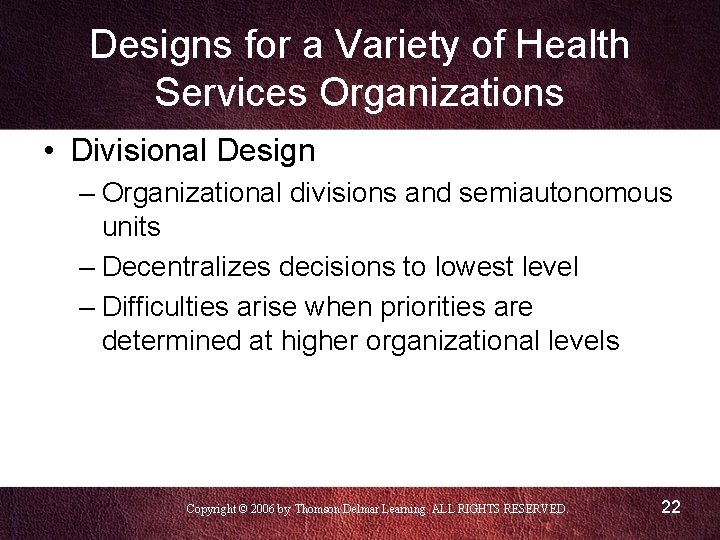 Designs for a Variety of Health Services Organizations

• Divisional Design

– Organizational divisions and semiautonomous units

– Decentralizes decisions to lowest level

– Difficulties arise when priorities are determined at higher organizational levels

Copyright © 2006 by Thomson Delmar Learning. ALL RIGHTS RESERVED.

22